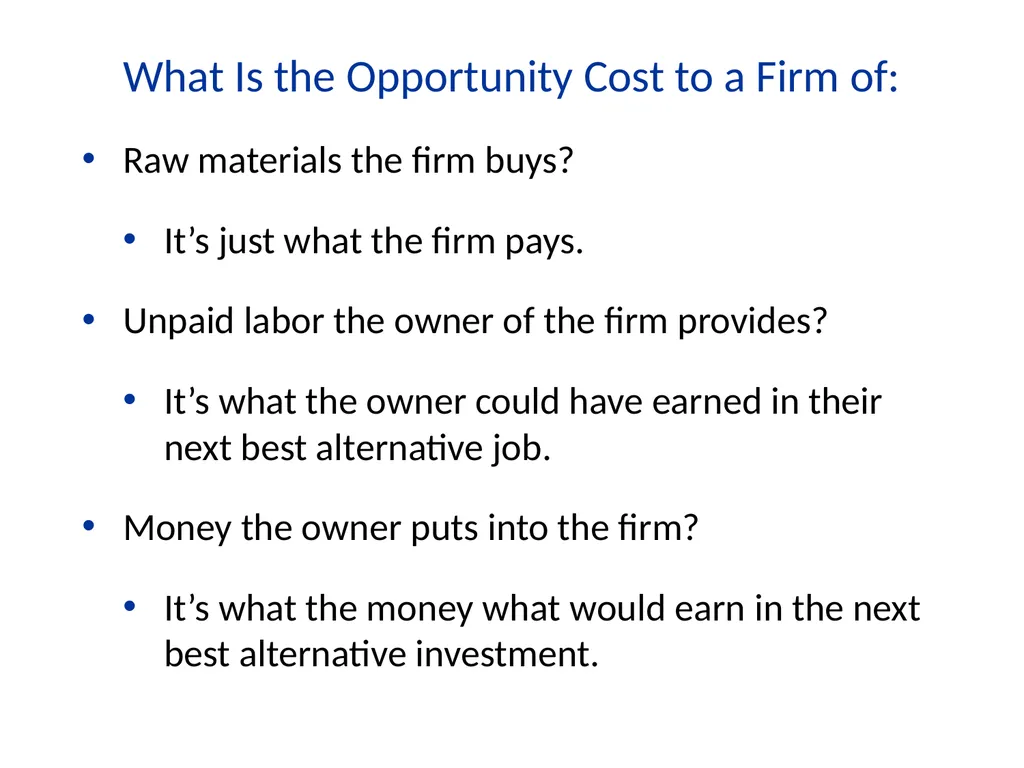 What Is the Opportunity Cost to a Firm of:

• Raw materials the firm buys?

• It’s just what the firm pays.

• Unpaid labor the owner of the firm provides?

• It’s what the owner could have earned in their next best alternative job.

• Money the owner puts into the firm?

• It’s what the money what would earn in the next best alternative investment.